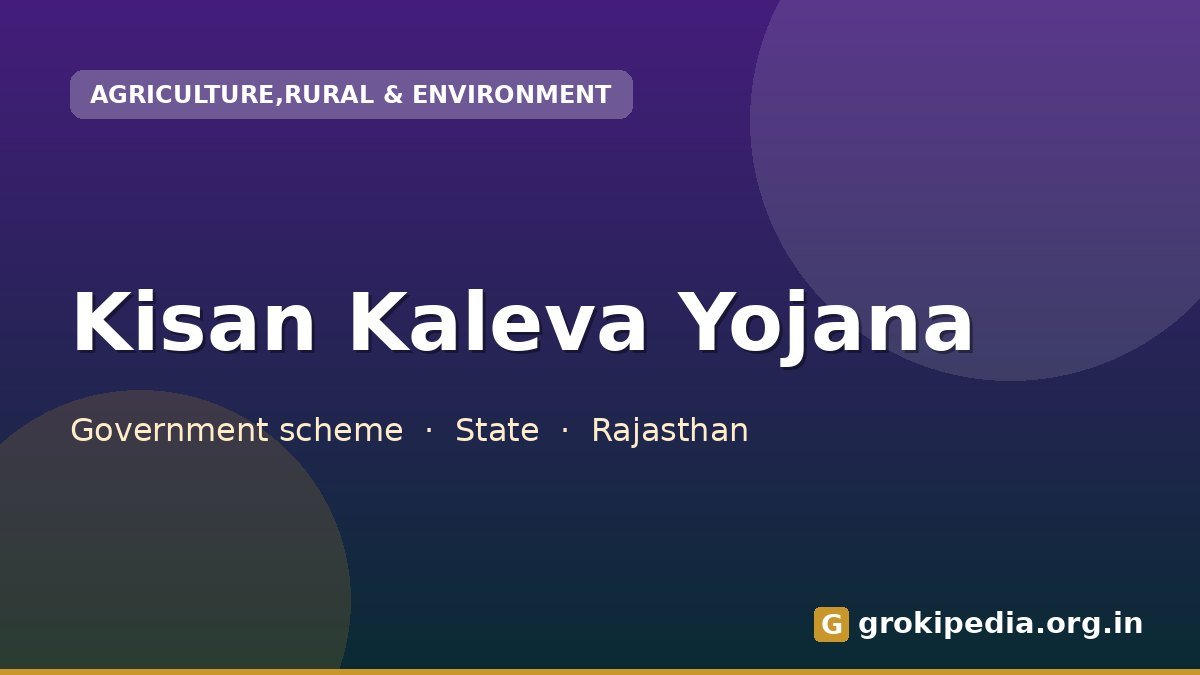 AGRICULTURE,RURAL & ENVIRONMENT

Kisan Kaleva Yojana

Government scheme · State · Rajasthan

G grokipedia.org.in